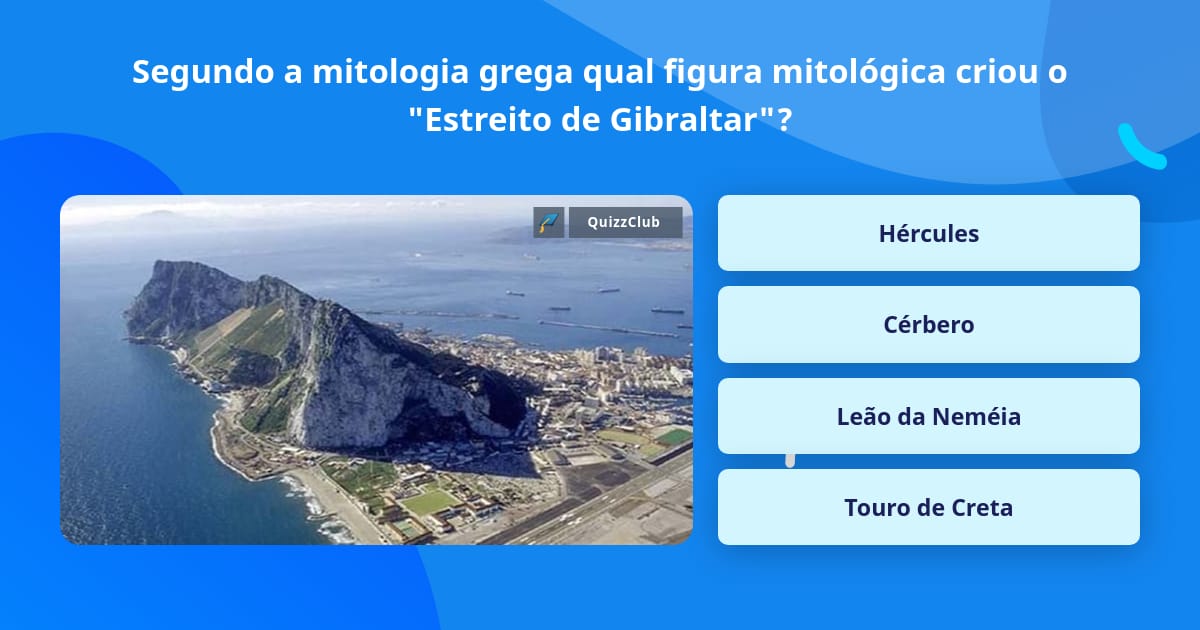 Segundo a mitologia grega qual figura mitológica criou o "Estreito de Gibraltar"?

QuizzClub

Hércules

Cérbero

Leão da Neméia

Touro de Creta